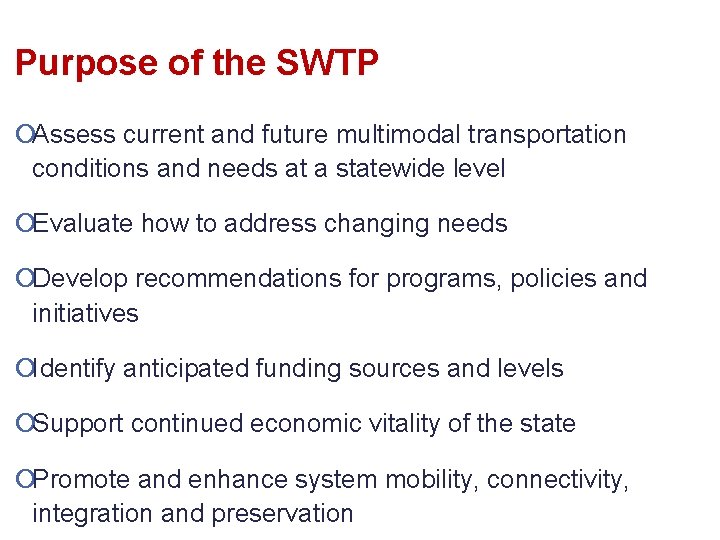 Purpose of the SWTP

Assess current and future multimodal transportation conditions and needs at a statewide level

Evaluate how to address changing needs

Develop recommendations for programs, policies and initiatives

Identify anticipated funding sources and levels

Support continued economic vitality of the state

Promote and enhance system mobility, connectivity, integration and preservation